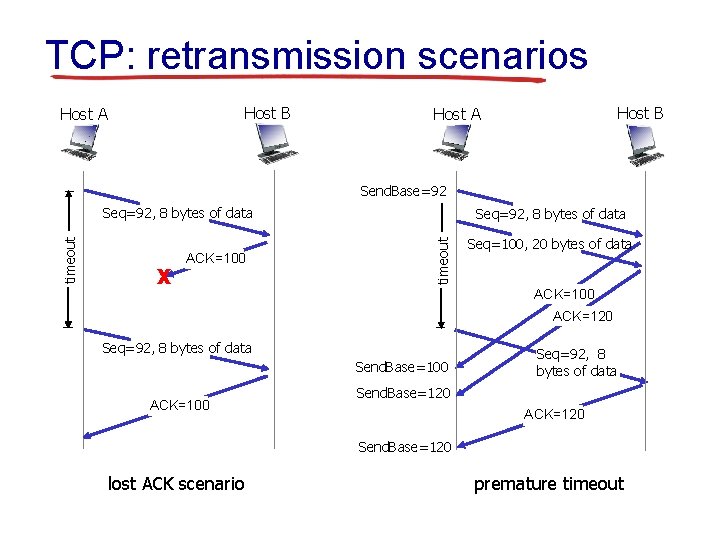 TCP: retransmission scenarios

Host A

Host B

timeout

Seq=92, 8 bytes of data

ACK=100

X

Seq=92, 8 bytes of data

ACK=100

lost ACK scenario

Host A

Host B

SendBase=92

timeout

Seq=92, 8 bytes of data

Seq=100, 20 bytes of data

ACK=100

ACK=120

Seq=92, 8 bytes of data

SendBase=100

SendBase=120

ACK=120

SendBase=120

premature timeout